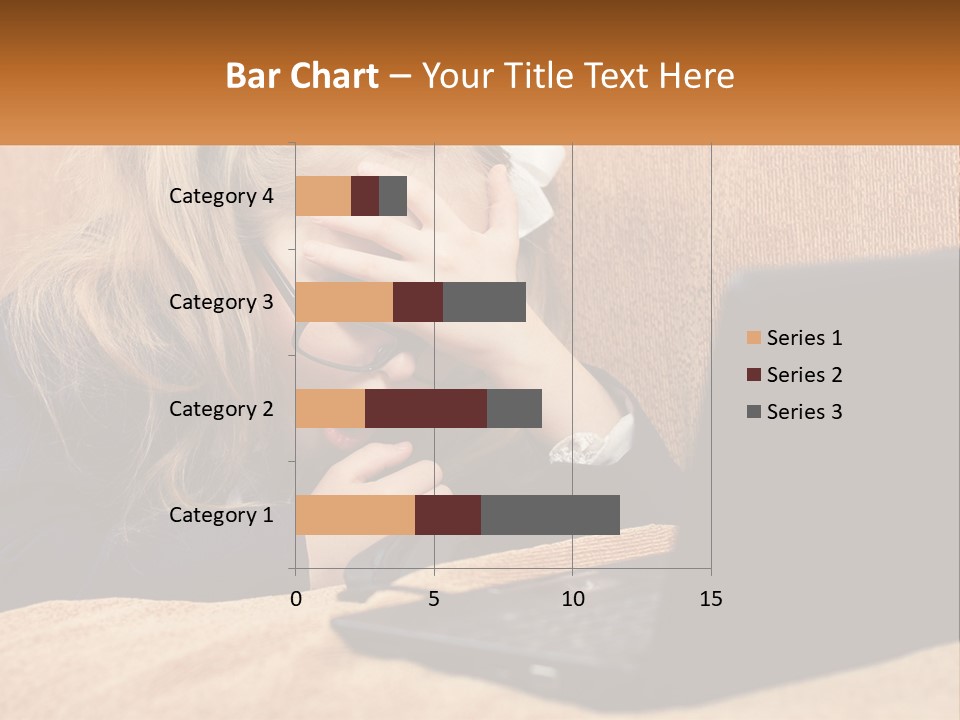 Bar Chart – Your Title Text Here

Category 4
Category 3
Category 2
Category 1

0 5 10 15

Series 1
Series 2
Series 3